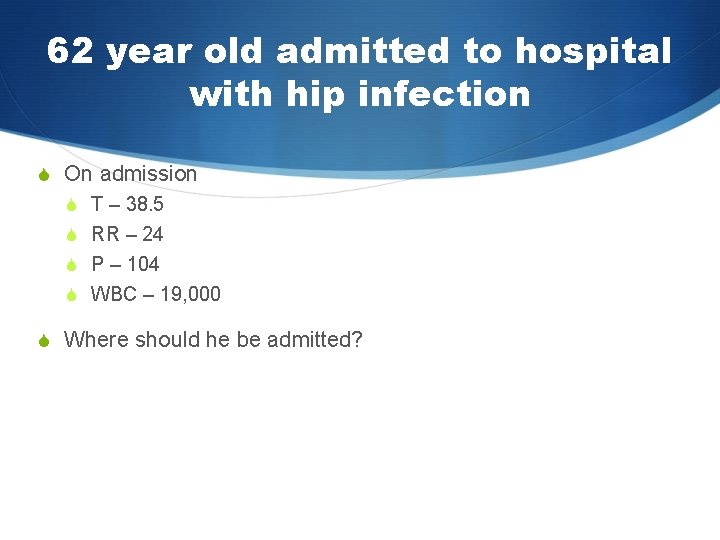 62 year old admitted to hospital with hip infection

On admission

T – 38.5

RR – 24

P – 104

WBC – 19,000

Where should he be admitted?